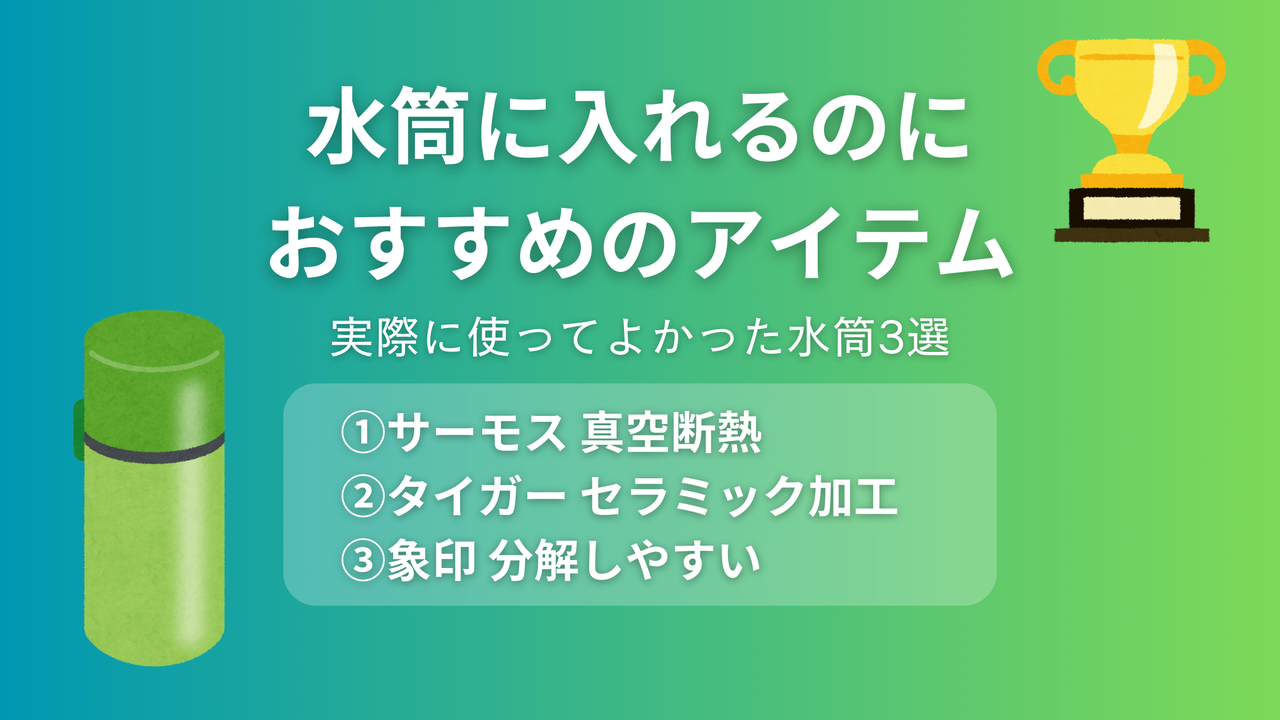 水筒に入れるのに
おすすめのアイテム

実際に使ってよかった水筒3選

①サーモス 真空断熱
②タイガー セラミック加工
③象印 分解しやすい